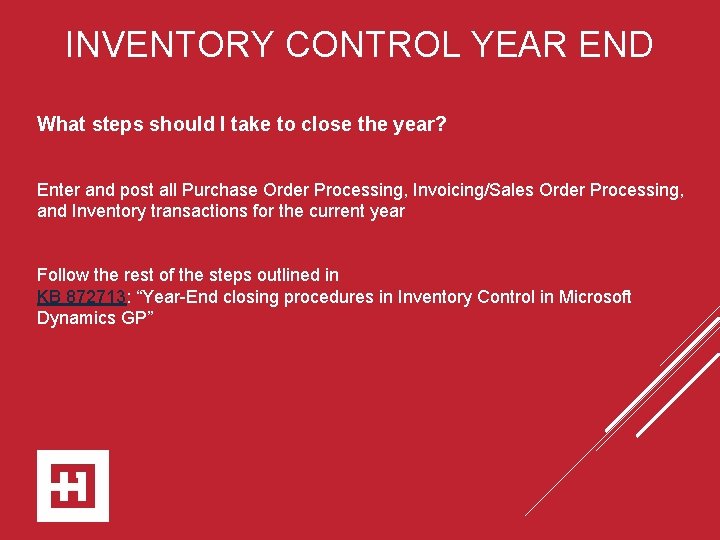 INVENTORY CONTROL YEAR END

What steps should I take to close the year?

Enter and post all Purchase Order Processing, Invoicing/Sales Order Processing, and Inventory transactions for the current year

Follow the rest of the steps outlined in KB 872713: “Year-End closing procedures in Inventory Control in Microsoft Dynamics GP”